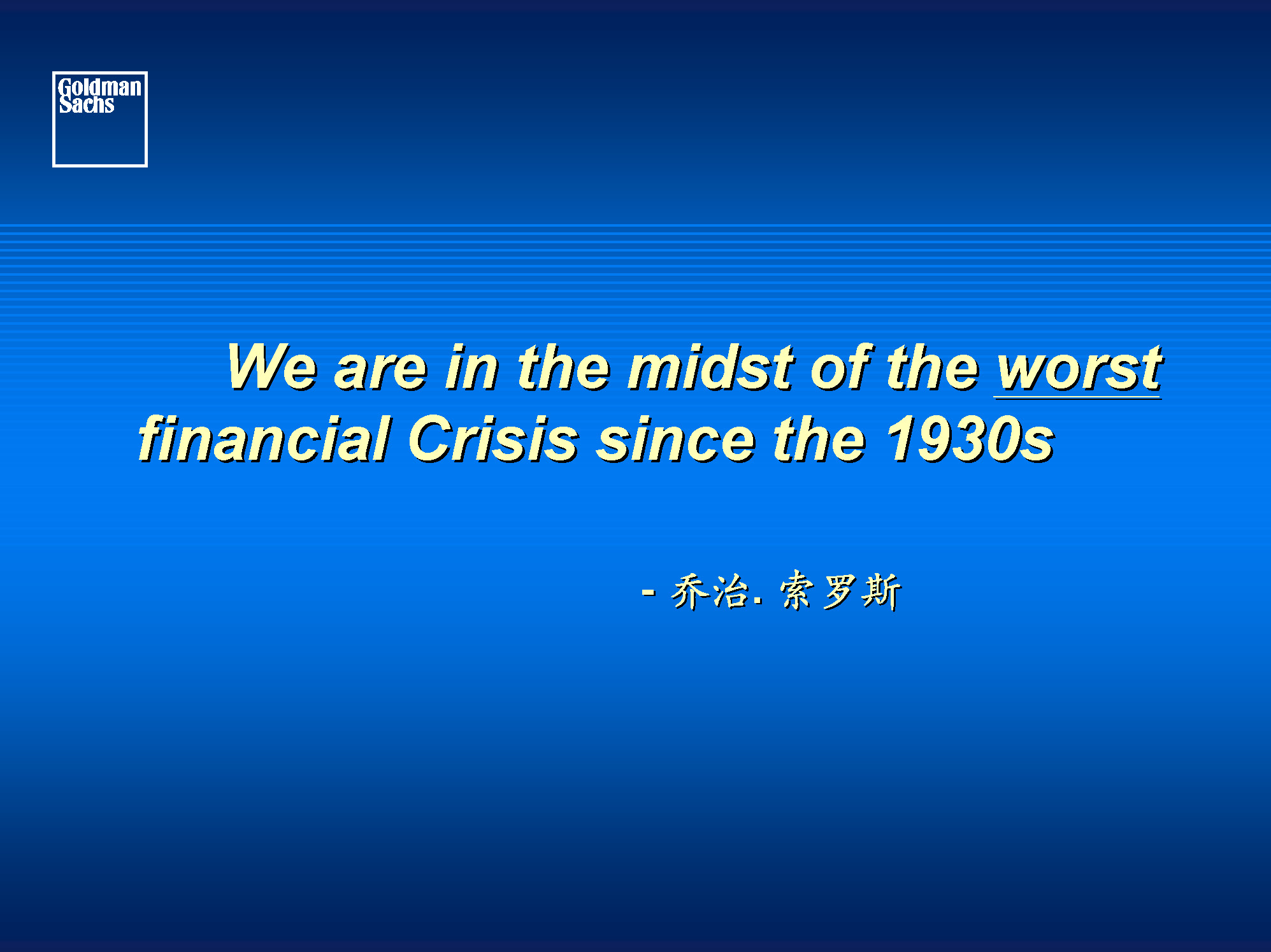 Goldman Sachs

We are in the midst of the worst financial Crisis since the 1930s

- 乔治. 索罗斯